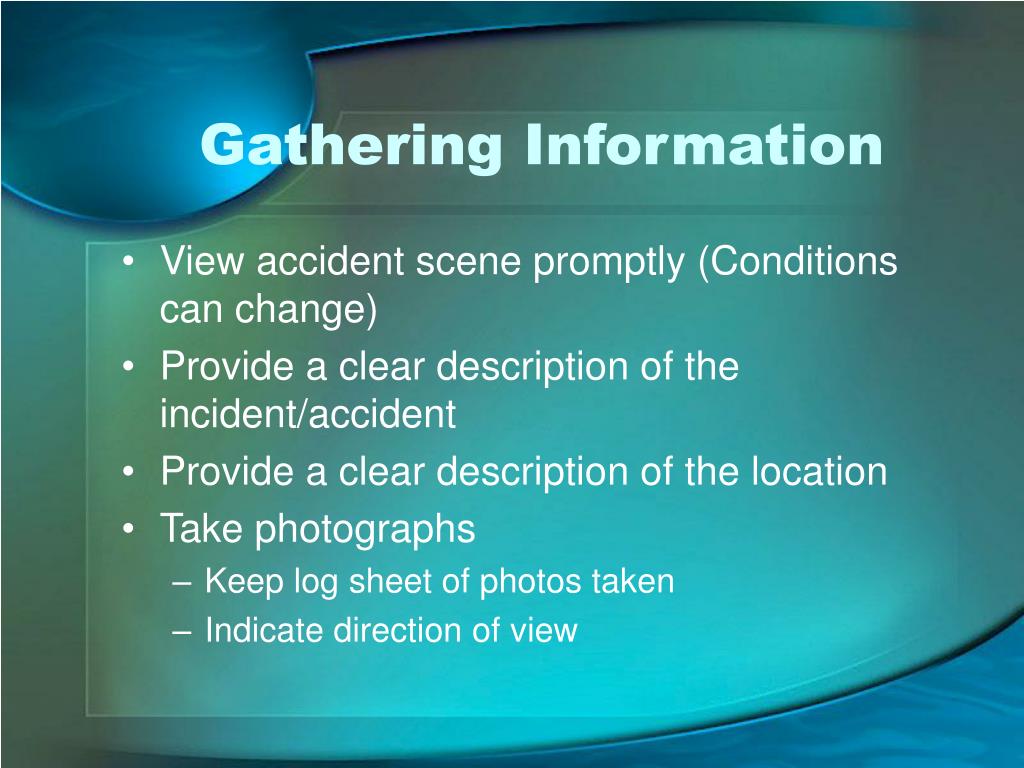 Gathering Information

• View accident scene promptly (Conditions can change)
• Provide a clear description of the incident/accident
• Provide a clear description of the location
• Take photographs
– Keep log sheet of photos taken
– Indicate direction of view